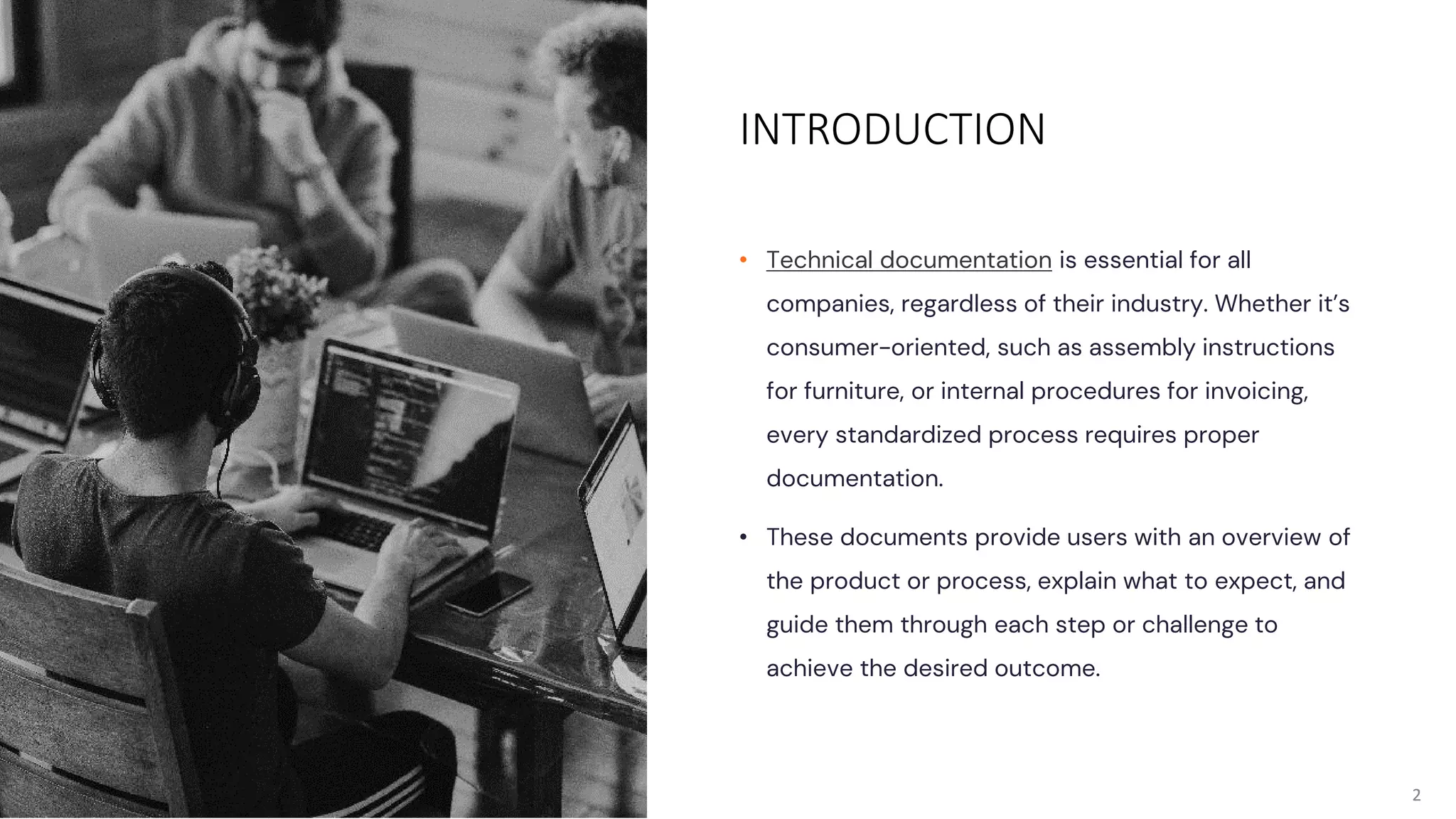 INTRODUCTION

• Technical documentation is essential for all companies, regardless of their industry. Whether it's consumer-oriented, such as assembly instructions for furniture, or internal procedures for invoicing, every standardized process requires proper documentation.

• These documents provide users with an overview of the product or process, explain what to expect, and guide them through each step or challenge to achieve the desired outcome.

2